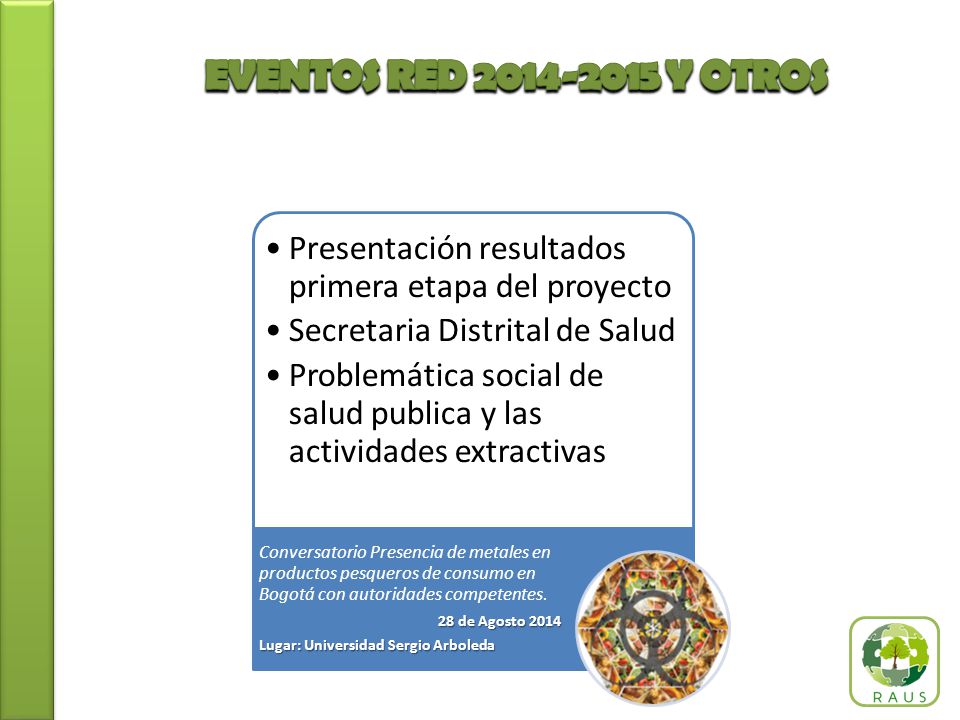 EVENTOS RED 2014-2015 Y OTROS

• Presentación resultados primera etapa del proyecto
• Secretaria Distrital de Salud
• Problemática social de salud publica y las actividades extractivas

Conversatorio Presencia de metales en productos pesqueros de consumo en Bogotá con autoridades competentes.

28 de Agosto 2014

Lugar: Universidad Sergio Arboleda

RAUS